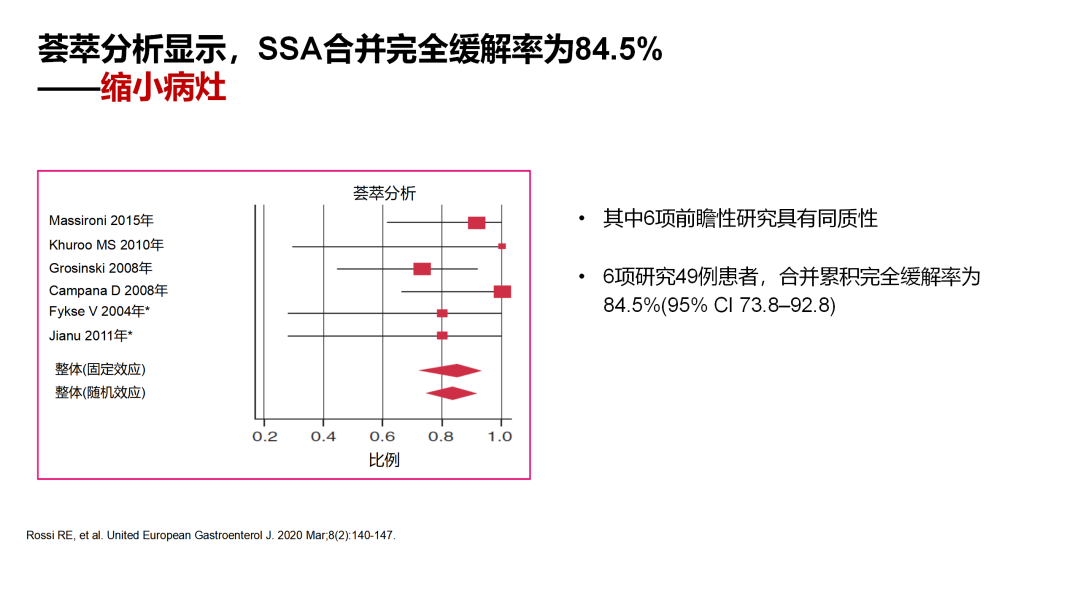 荟萃分析显示，SSA合并完全缓解率为84.5%
——缩小病灶

荟萃分析

Massironi 2015年
Khuroo MS 2010年
Grosinski 2008年
Campana D 2008年
Fykse V 2004年*
Jianu 2011年*

整体(固定效应)
整体(随机效应)

0.2 0.4 0.6 0.8 1.0
比例

• 其中6项前瞻性研究具有同质性

• 6项研究49例患者，合并累积完全缓解率为84.5%(95% CI 73.8–92.8)

Rossi RE, et al. United European Gastroenterol J. 2020 Mar;8(2):140-147.